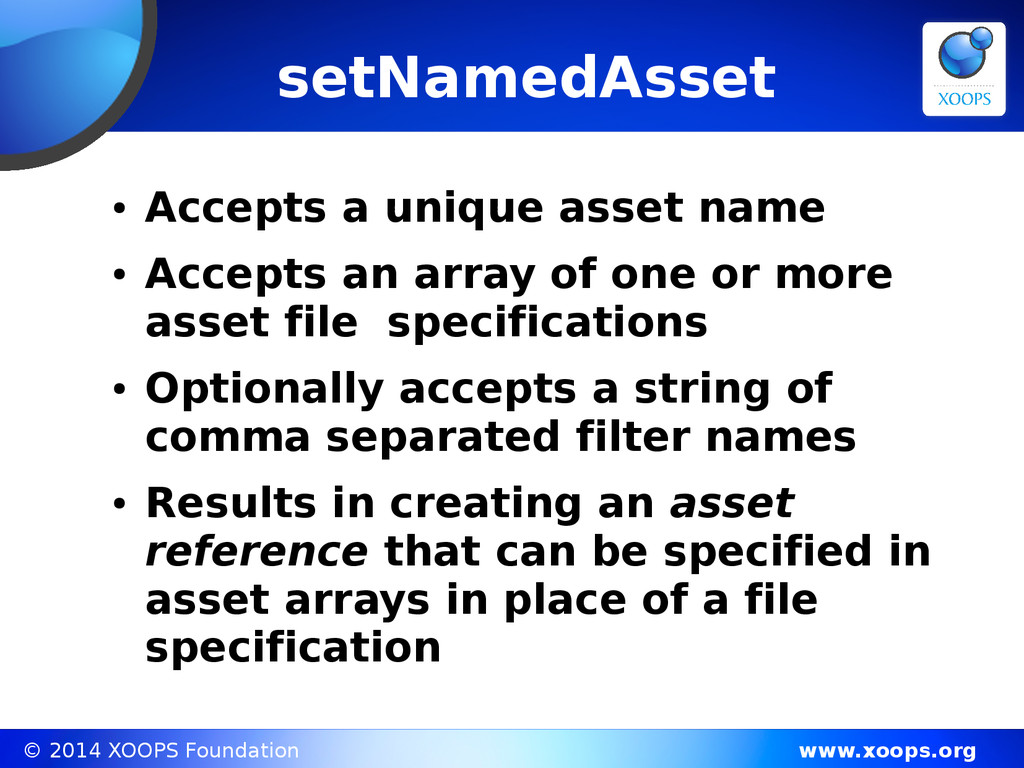 setNamedAsset

XOOPS

• Accepts a unique asset name
• Accepts an array of one or more asset file  specifications
• Optionally accepts a string of comma separated filter names
• Results in creating an asset reference that can be specified in asset arrays in place of a file specification

© 2014 XOOPS Foundation
www.xoops.org